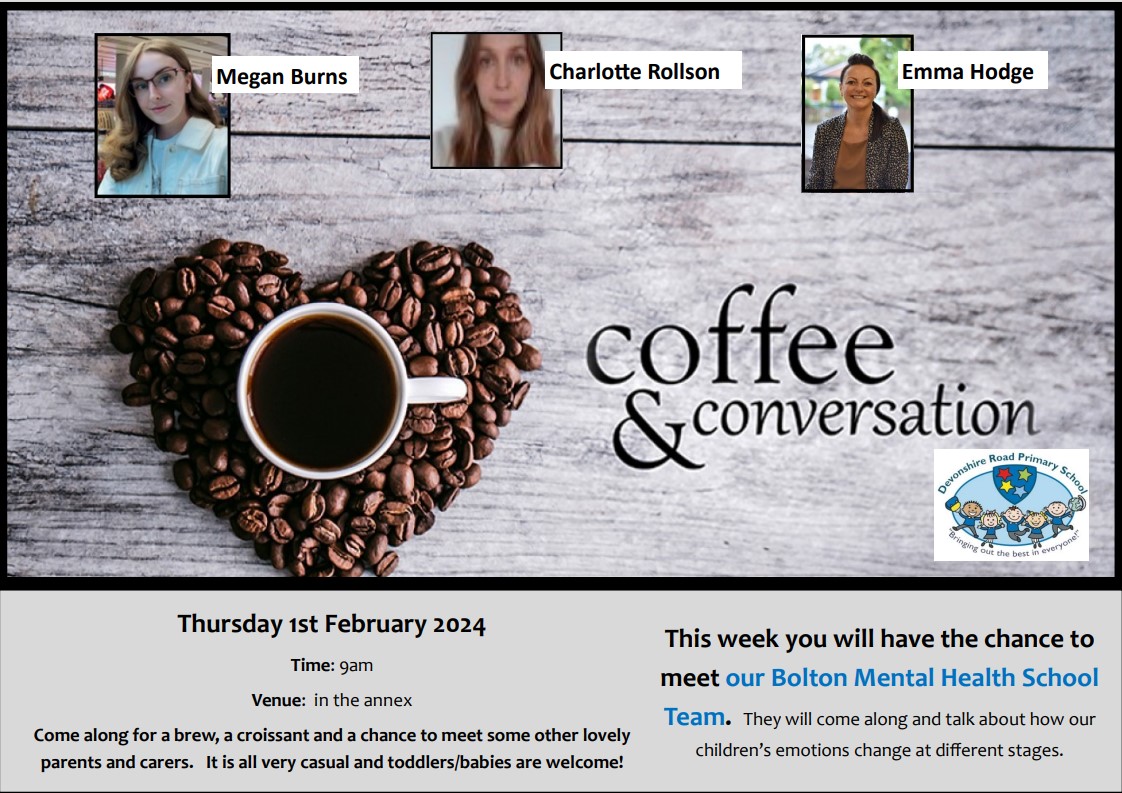 Megan Burns

Charlotte Rollson

Emma Hodge

coffee & conversation

Devonshire Road Primary School
"Bringing out the best in everyone"

Thursday 1st February 2024

Time: 9am

Venue: in the annex

Come along for a brew, a croissant and a chance to meet some other lovely parents and carers. It is all very casual and toddlers/babies are welcome!

This week you will have the chance to meet our Bolton Mental Health School Team. They will come along and talk about how our children's emotions change at different stages.